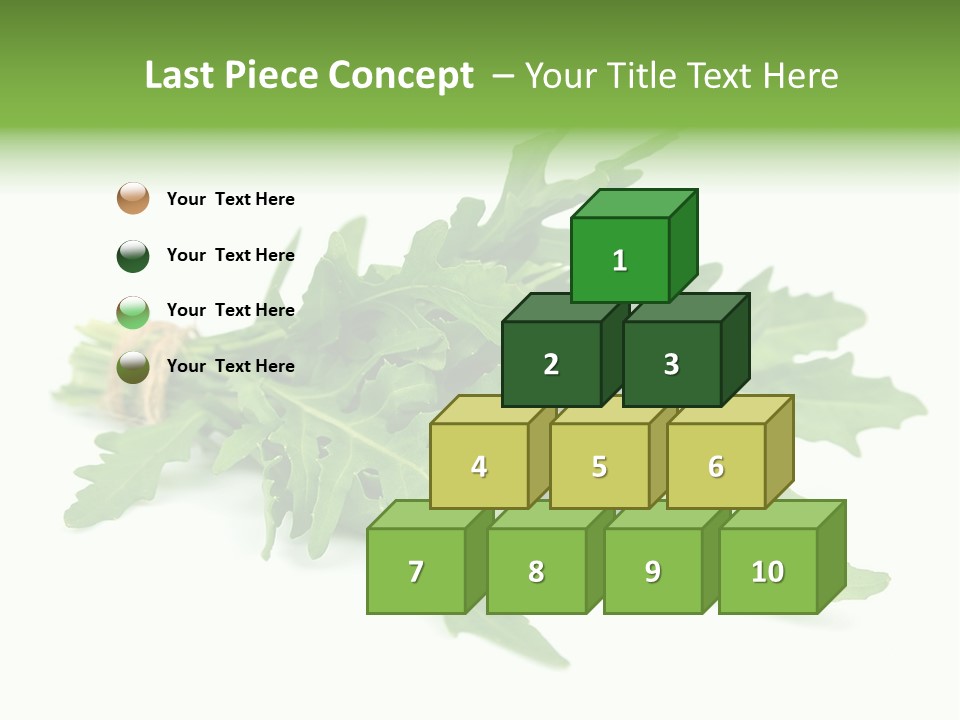 Last Piece Concept – Your Title Text Here

Your Text Here

Your Text Here

Your Text Here

Your Text Here

1

2 3

4 5 6

7 8 9 10